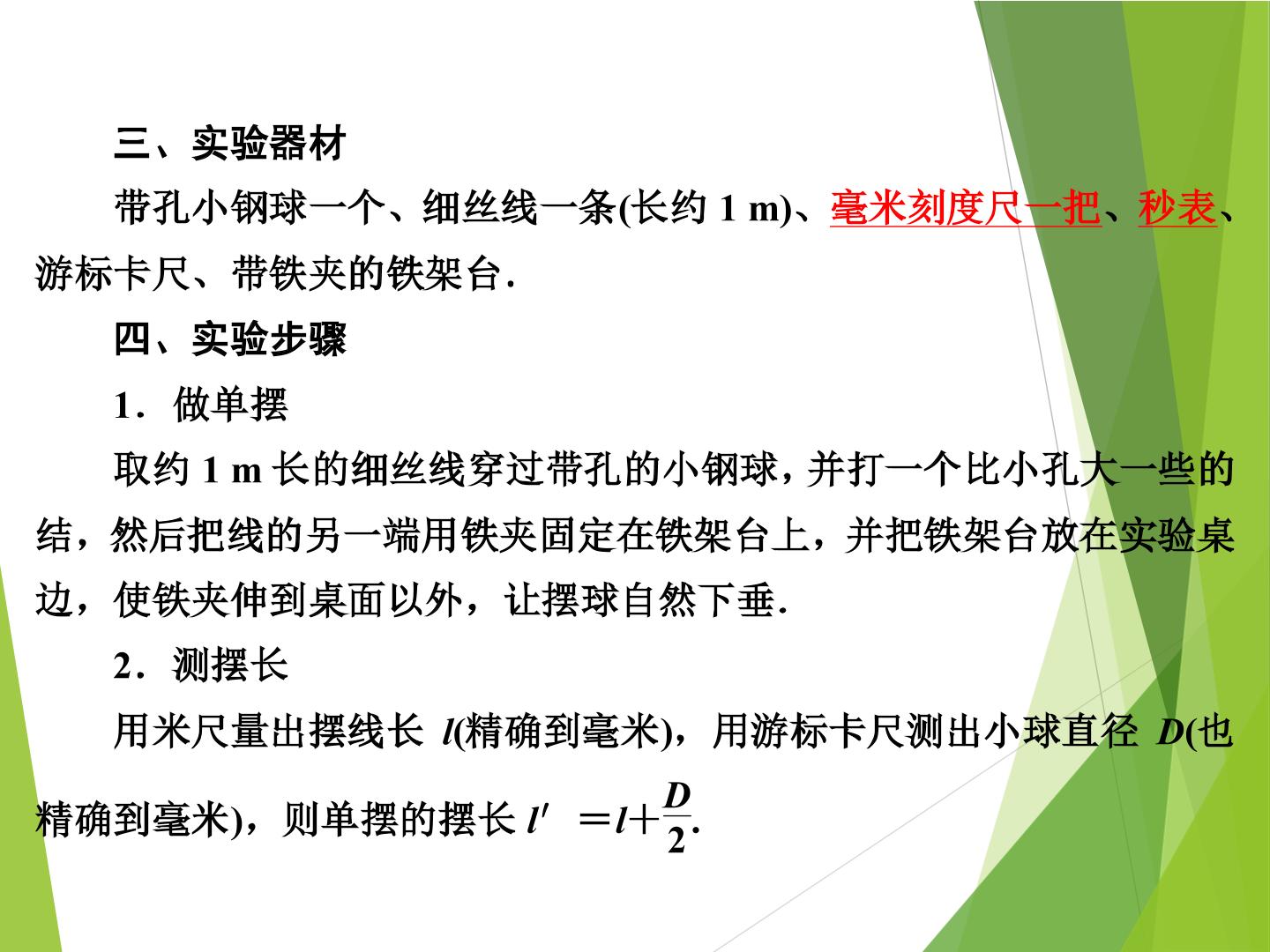 三、实验器材

带孔小钢球一个、细丝线一条(长约1 m)、毫米刻度尺一把、秒表、游标卡尺、带铁夹的铁架台.

四、实验步骤

1．做单摆

取约1 m长的细丝线穿过带孔的小钢球，并打一个比小孔大一些的结，然后把线的另一端用铁夹固定在铁架台上，并把铁架台放在实验桌边，使铁夹伸到桌面以外，让摆球自然下垂.

2．测摆长

用米尺量出摆线长$l$(精确到毫米)，用游标卡尺测出小球直径$D$(也精确到毫米)，则单摆的摆长$l'=l+\frac{D}{2}$.